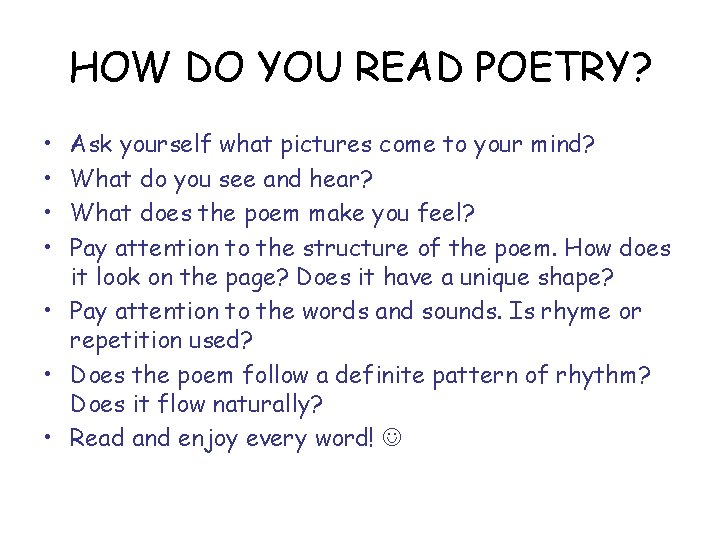 HOW DO YOU READ POETRY?

• Ask yourself what pictures come to your mind?
• What do you see and hear?
• What does the poem make you feel?
• Pay attention to the structure of the poem. How does it look on the page? Does it have a unique shape?
• Pay attention to the words and sounds. Is rhyme or repetition used?
• Does the poem follow a definite pattern of rhythm? Does it flow naturally?
• Read and enjoy every word! ☺